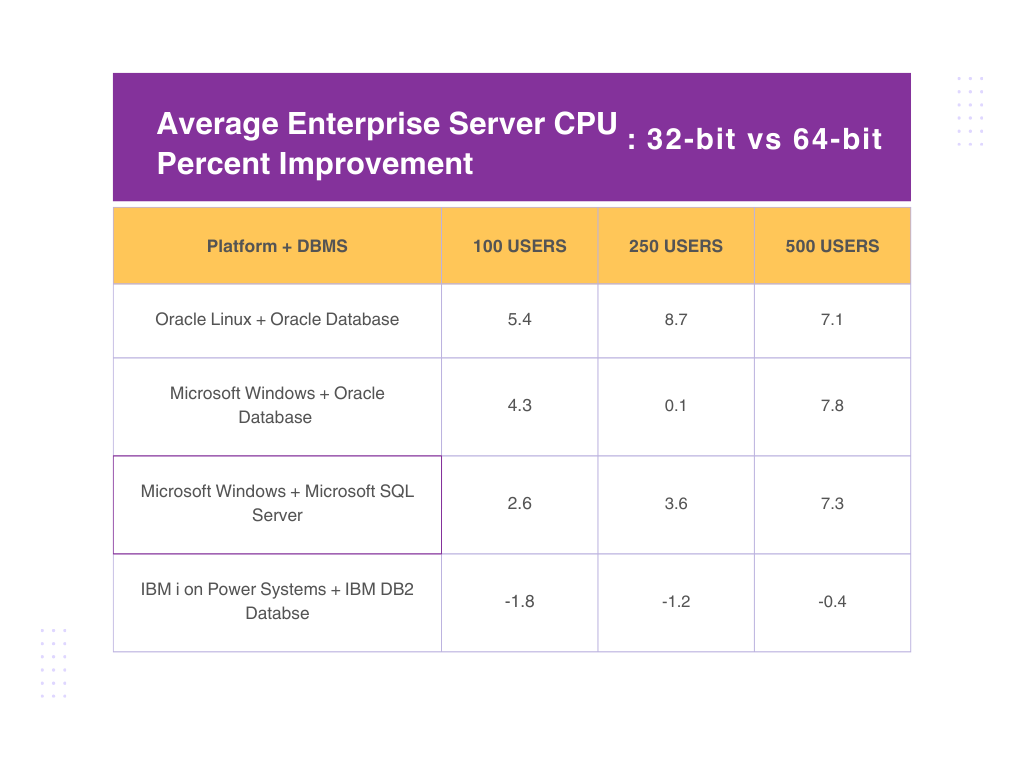 Average Enterprise Server CPU Percent Improvement : 32-bit vs 64-bit

| Platform + DBMS | 100 USERS | 250 USERS | 500 USERS |
|---|---|---|---|
| Oracle Linux + Oracle Database | 5.4 | 8.7 | 7.1 |
| Microsoft Windows + Oracle Database | 4.3 | 0.1 | 7.8 |
| Microsoft Windows + Microsoft SQL Server | 2.6 | 3.6 | 7.3 |
| IBM i on Power Systems + IBM DB2 Databse | -1.8 | -1.2 | -0.4 |